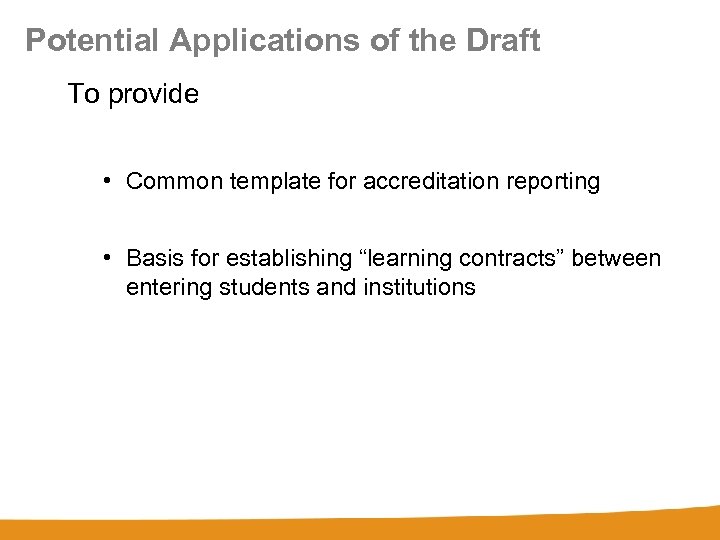 Potential Applications of the Draft

To provide

• Common template for accreditation reporting

• Basis for establishing “learning contracts” between entering students and institutions